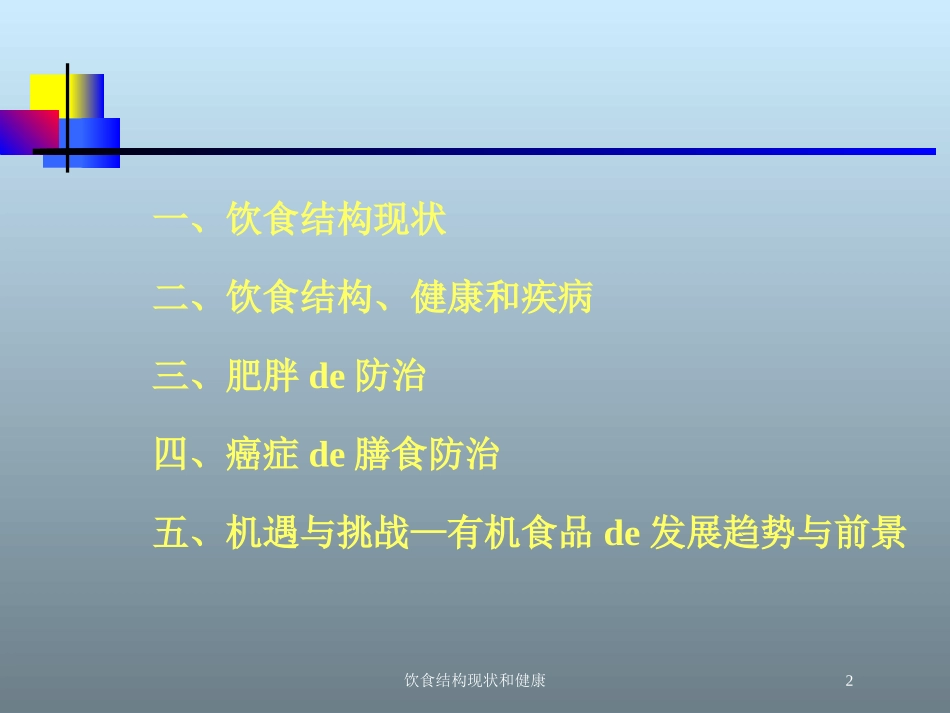 一、饮食结构现状

二、饮食结构、健康和疾病

三、肥胖 de 防治

四、癌症 de 膳食防治

五、机遇与挑战—有机食品 de 发展趋势与前景

饮食结构现状和健康

2